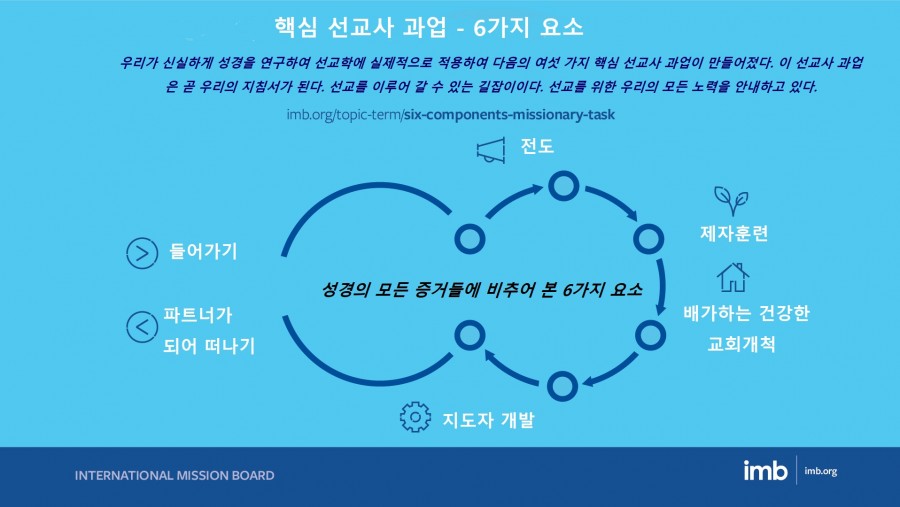 핵심 선교사 과업 - 6가지 요소

우리가 신실하게 성경을 연구하여 선교학에 실제적으로 적용하여 다음의 여섯 가지 핵심 선교사 과업이 만들어졌다. 이 선교사 과업은 곧 우리의 지침서가 된다. 선교를 이루어 갈 수 있는 길잡이이다. 선교를 위한 우리의 모든 노력을 안내하고 있다.

imb.org/topic-term/six-components-missionary-task

전도

들어가기

제자훈련

성경의 모든 증거들에 비추어 본 6가지 요소

파트너가 되어 떠나기

배가하는 건강한 교회개척

지도자 개발

INTERNATIONAL MISSION BOARD

imb

imb.org